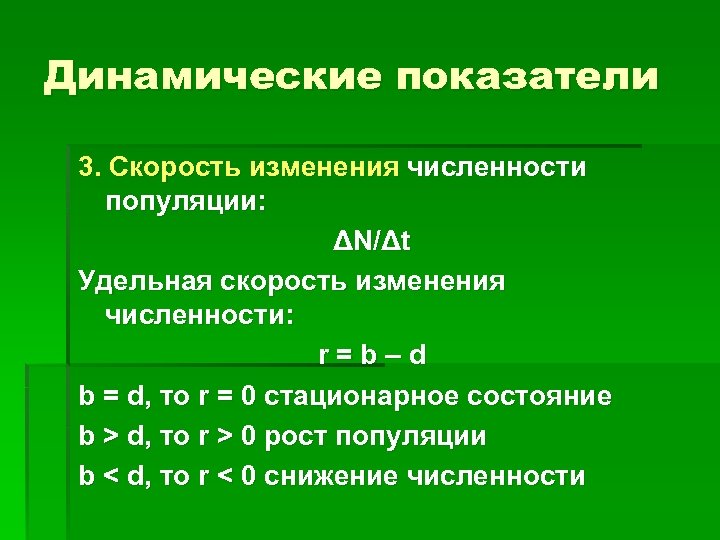 Динамические показатели

3. Скорость изменения численности популяции:

$\Delta N/\Delta t$

Удельная скорость изменения численности:

$r = b – d$

$b = d$, то $r = 0$ стационарное состояние

$b > d$, то $r > 0$ рост популяции

$b < d$, то $r < 0$ снижение численности